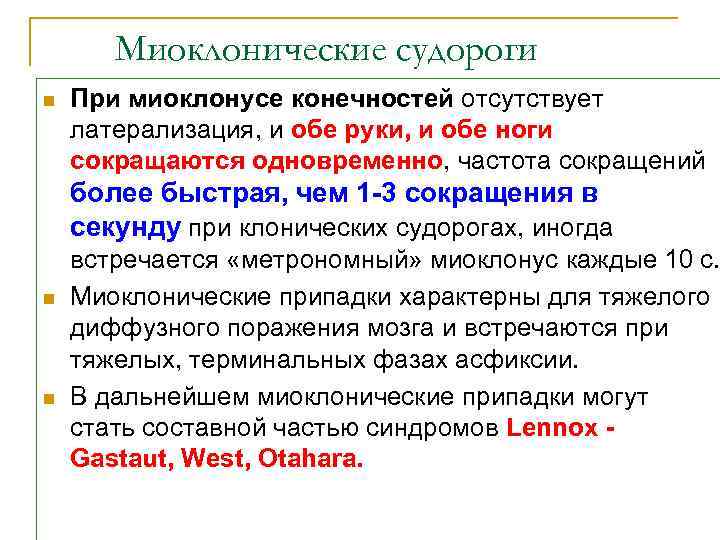 Миоклонические судороги

При миоклонусе конечностей отсутствует латерализация, и обе руки, и обе ноги сокращаются одновременно, частота сокращений более быстрая, чем 1-3 сокращения в секунду при клонических судорогах, иногда встречается «метрономный» миоклонус каждые 10 с.

Миоклонические припадки характерны для тяжелого диффузного поражения мозга и встречаются при тяжелых, терминальных фазах асфиксии.

В дальнейшем миоклонические припадки могут стать составной частью синдромов Lennox - Gastaut, West, Otahara.